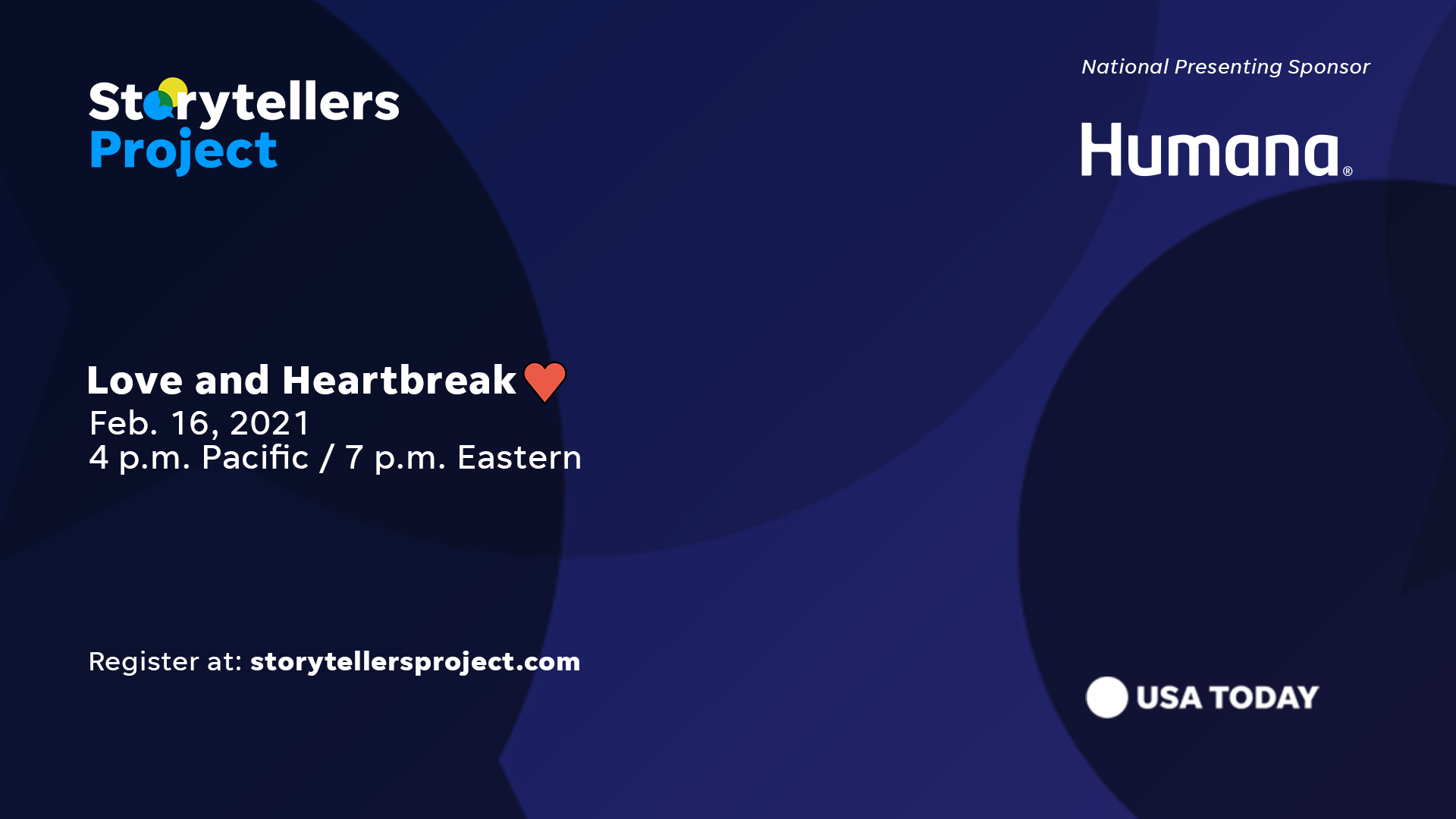 Storytellers Project

National Presenting Sponsor

Humana®

Love and Heartbreak
Feb. 16, 2021
4 p.m. Pacific / 7 p.m. Eastern

Register at: storytellersproject.com

USA TODAY